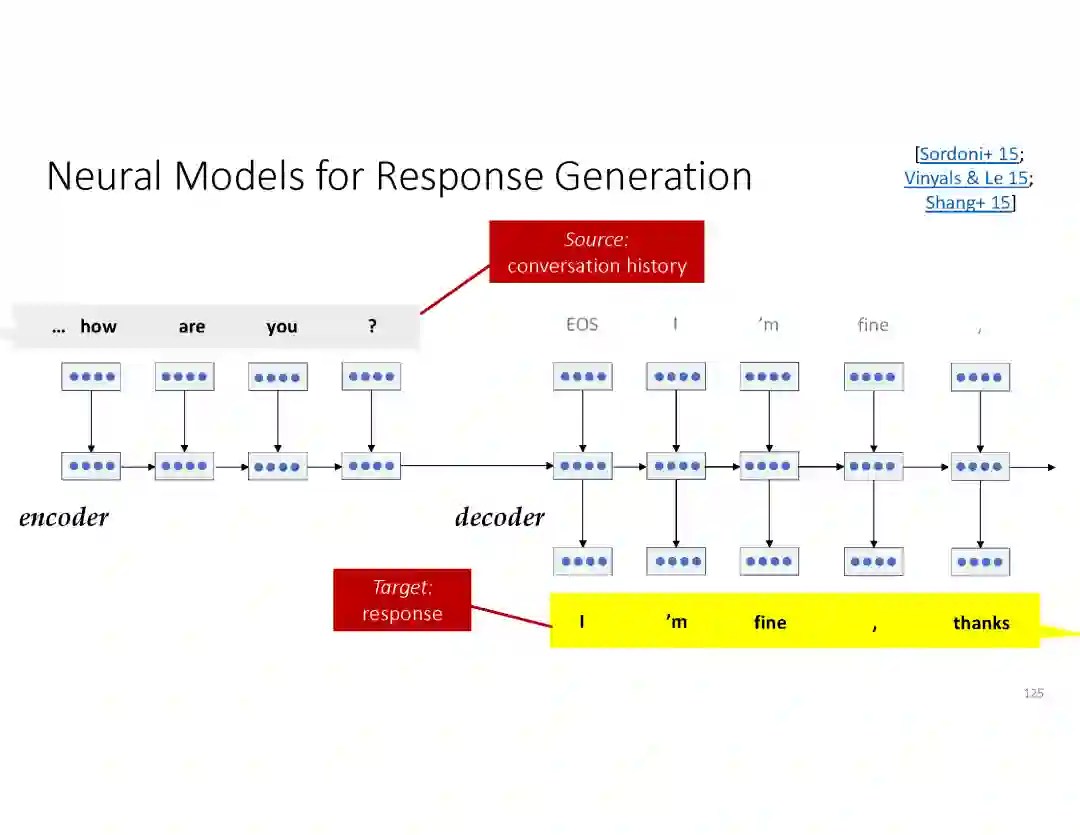 Neural Models for Response Generation

[Sordoni+ 15; Vinyals & Le 15; Shang+ 15]

Source: conversation history

... how are you ?

EOS I 'm fine ,

encoder

decoder

Target: response

I 'm fine , thanks

125